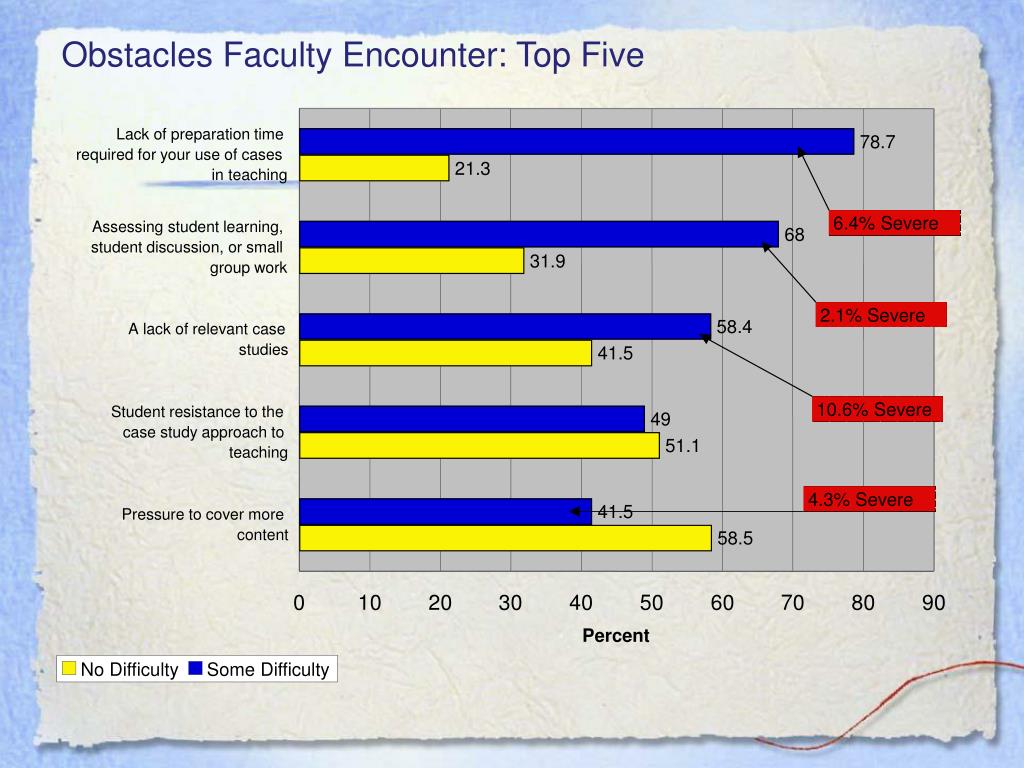 Obstacles Faculty Encounter: Top Five

Lack of preparation time required for your use of cases in teaching

78.7

21.3

6.4% Severe

Assessing student learning, student discussion, or small group work

68

31.9

2.1% Severe

A lack of relevant case studies

58.4

41.5

10.6% Severe

Student resistance to the case study approach to teaching

49

51.1

4.3% Severe

Pressure to cover more content

41.5

58.5

0 10 20 30 40 50 60 70 80 90

Percent

No Difficulty Some Difficulty